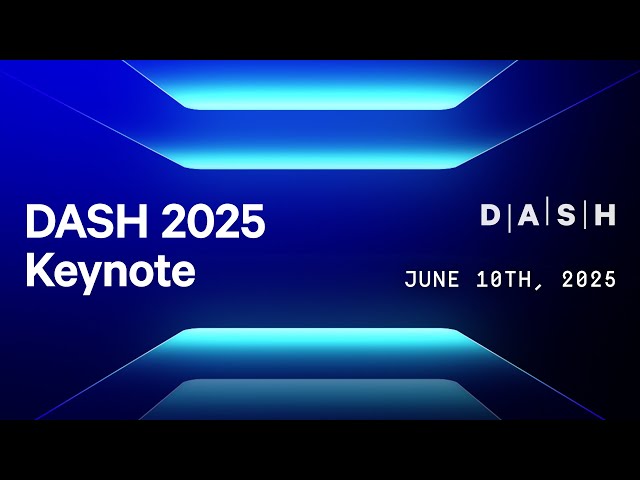 DASH 2025
Keynote

D|A|S|H

JUNE 10TH, 2025